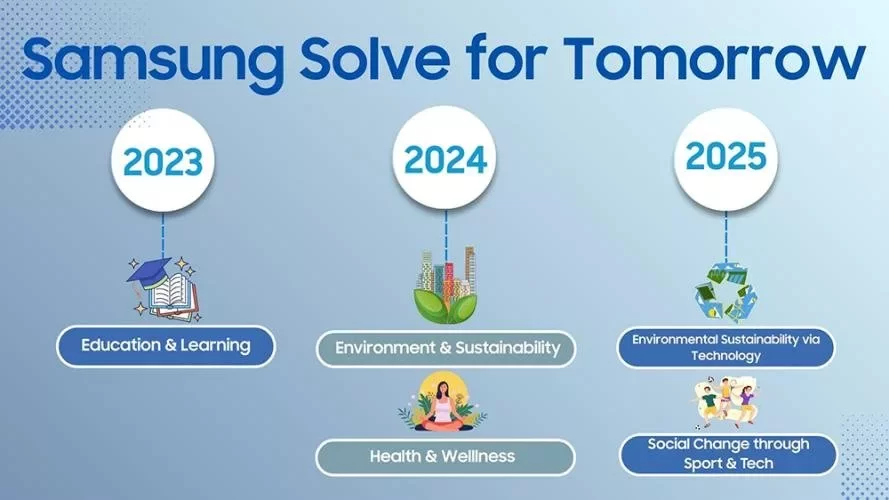 Samsung Solve for Tomorrow

2023

Education & Learning

2024

Environment & Sustainability

Health & Wellness

2025

Environmental Sustainability via Technology

Social Change through Sport & Tech